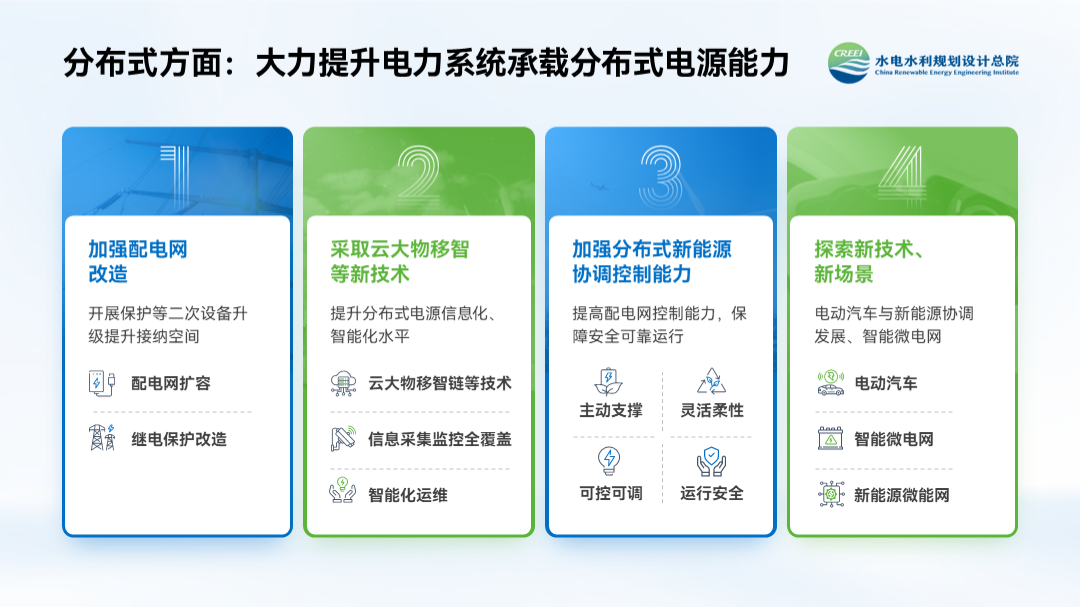 分布式方面：大力提升电力系统承载分布式电源能力

CREEI 水电水利规划设计总院
China Renewable Energy Engineering Institute

1
加强配电网改造
开展保护等二次设备升级提升接纳空间
配电网扩容
继电保护改造

2
采取云大物移智等新技术
提升分布式电源信息化、智能化水平
云大物移智链等技术
信息采集监控全覆盖
智能化运维

3
加强分布式新能源协调控制能力
提高配电网控制能力，保障安全可靠运行
主动支撑
灵活柔性
可控可调
运行安全

4
探索新技术、新场景
电动汽车与新能源协调发展、智能微电网
电动汽车
智能微电网
新能源微能网